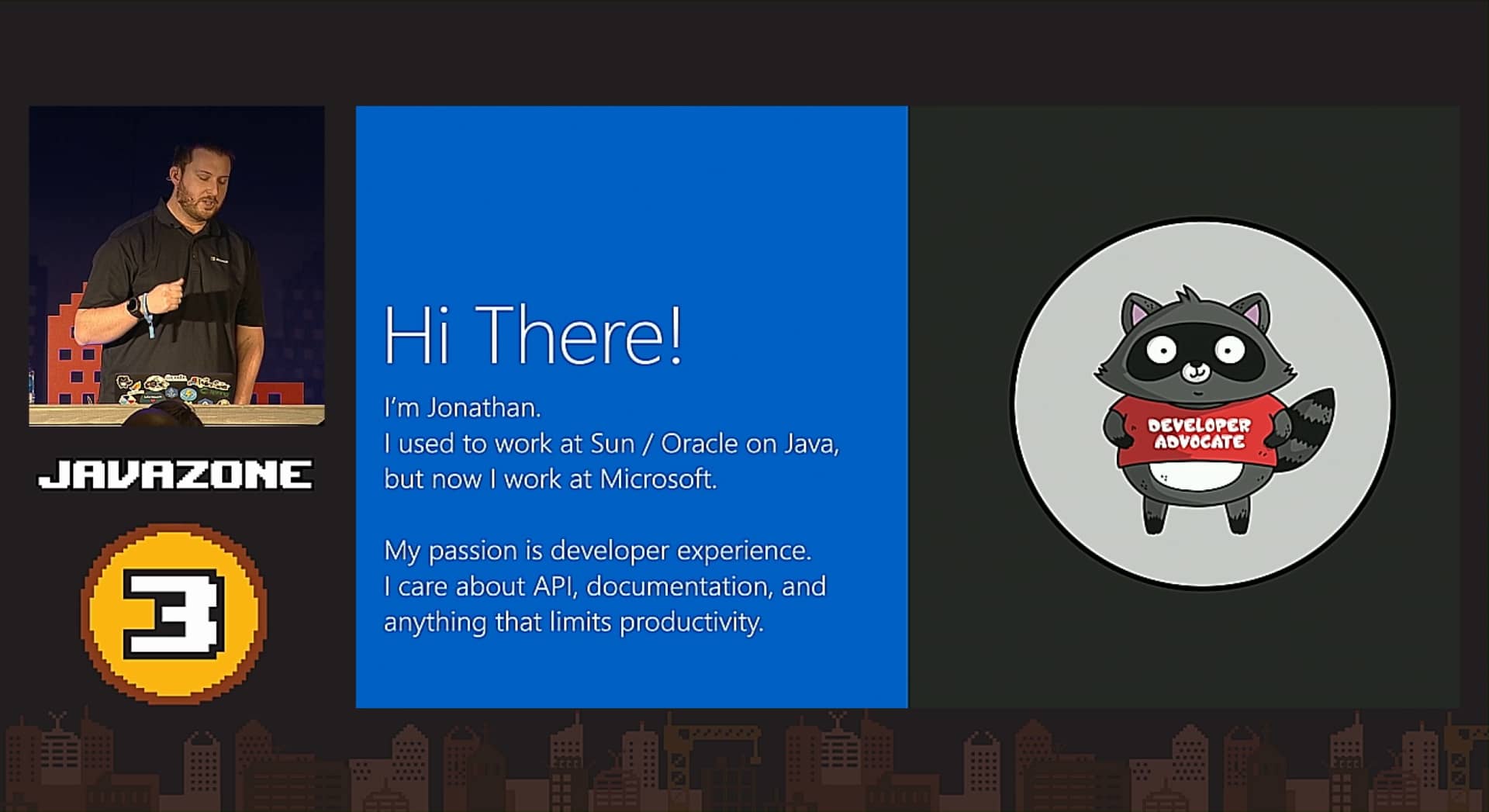 JAVAZONE

3

Hi There!

I'm Jonathan.
I used to work at Sun / Oracle on Java, but now I work at Microsoft.

My passion is developer experience.
I care about API, documentation, and anything that limits productivity.

DEVELOPER ADVOCATE